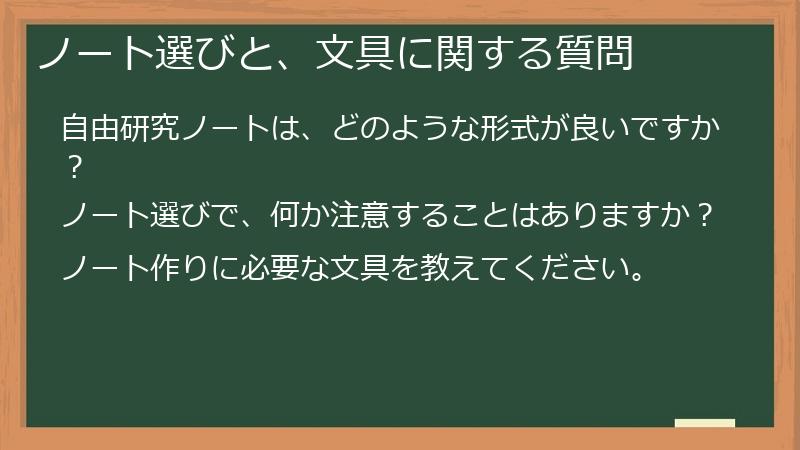 ノート選びと、文具に関する質問

自由研究ノートは、どのような形式が良いですか？

ノート選びで、何か注意することはありますか？

ノート作りに必要な文具を教えてください。